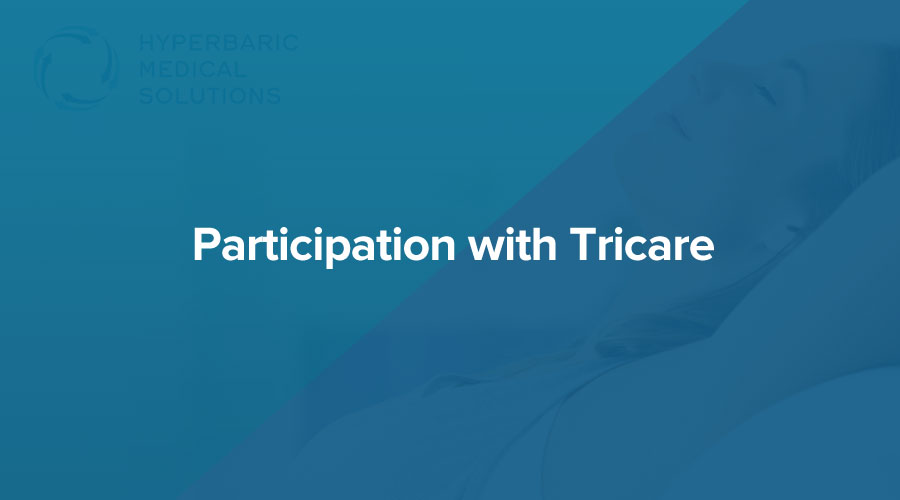 HYPERBARIC MEDICAL SOLUTIONS

Participation with Tricare